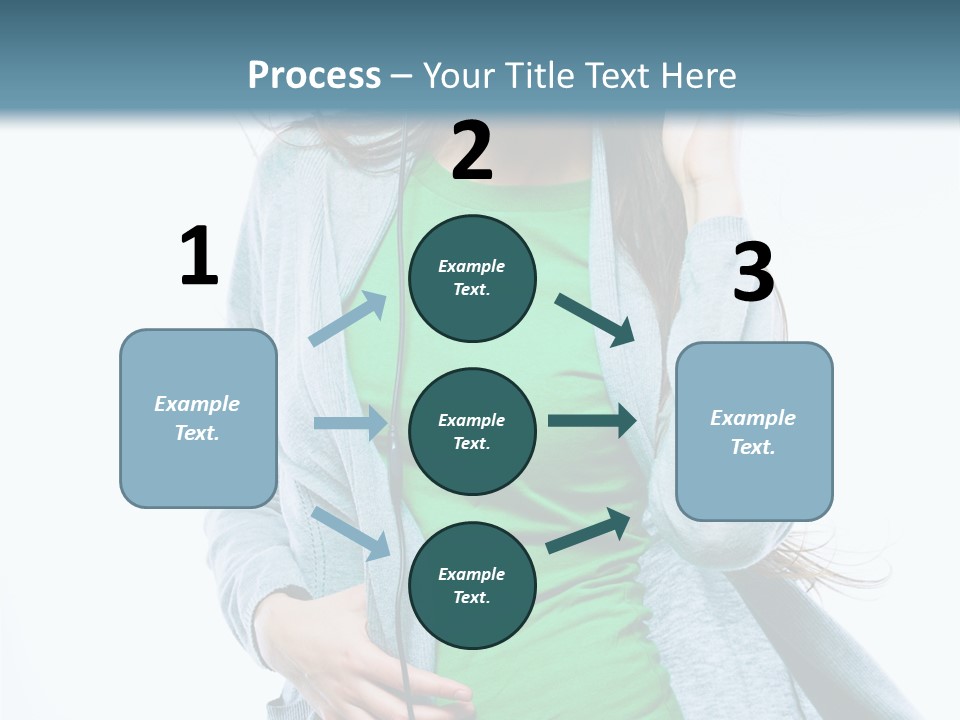 Process – Your Title Text Here

1

Example Text.

2

Example Text.

Example Text.

Example Text.

3

Example Text.